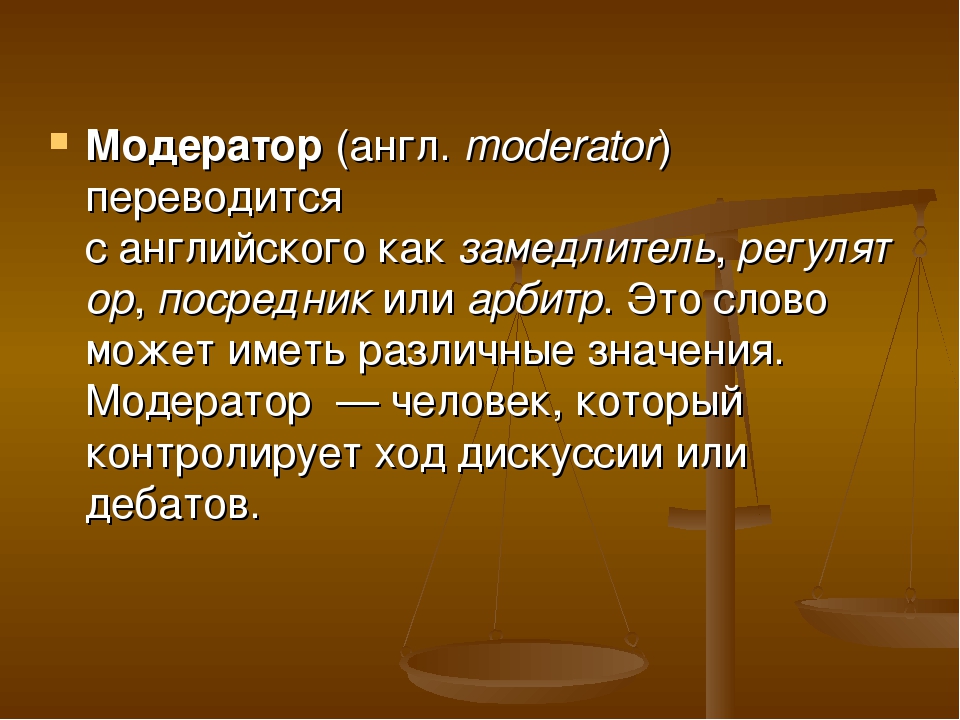 Модератор (англ. moderator) переводится с английского как замедлитель, регулятор, посредник или арбитр. Это слово может иметь различные значения. Модератор — человек, который контролирует ход дискуссии или дебатов.